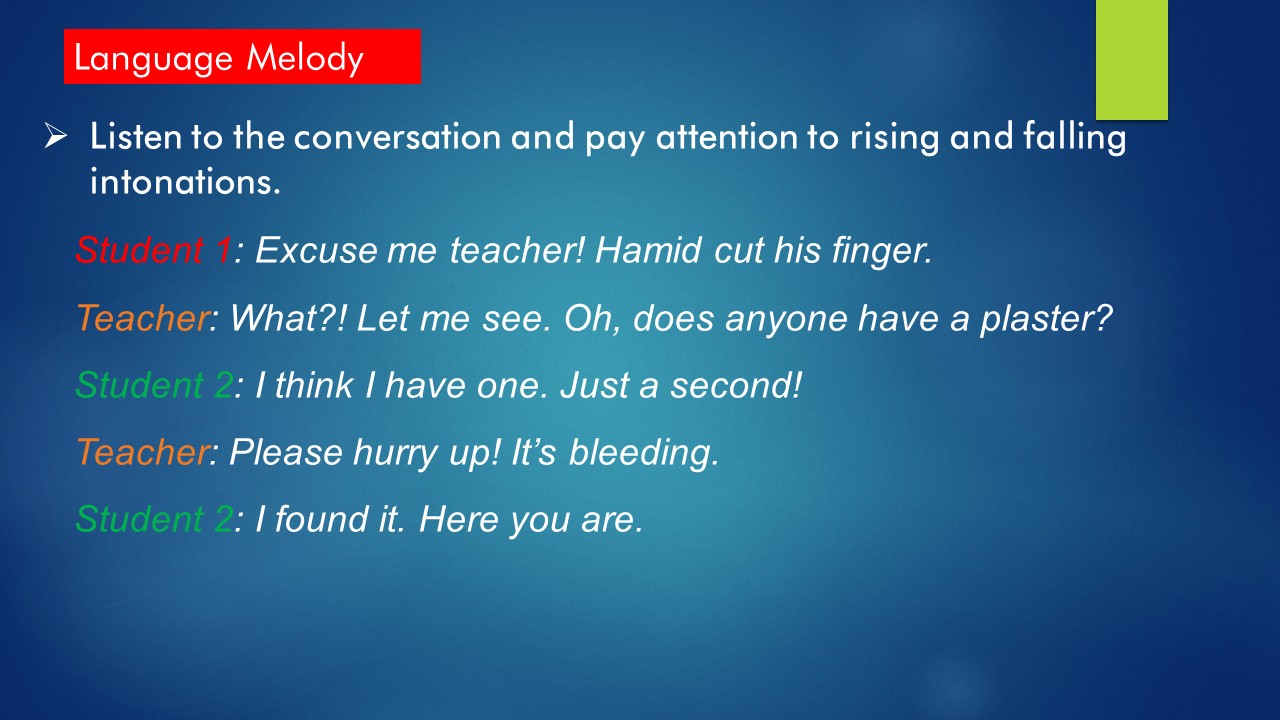 Language Melody

➢ Listen to the conversation and pay attention to rising and falling intonations.

Student 1: Excuse me teacher! Hamid cut his finger.

Teacher: What?! Let me see. Oh, does anyone have a plaster?

Student 2: I think I have one. Just a second!

Teacher: Please hurry up! It's bleeding.

Student 2: I found it. Here you are.